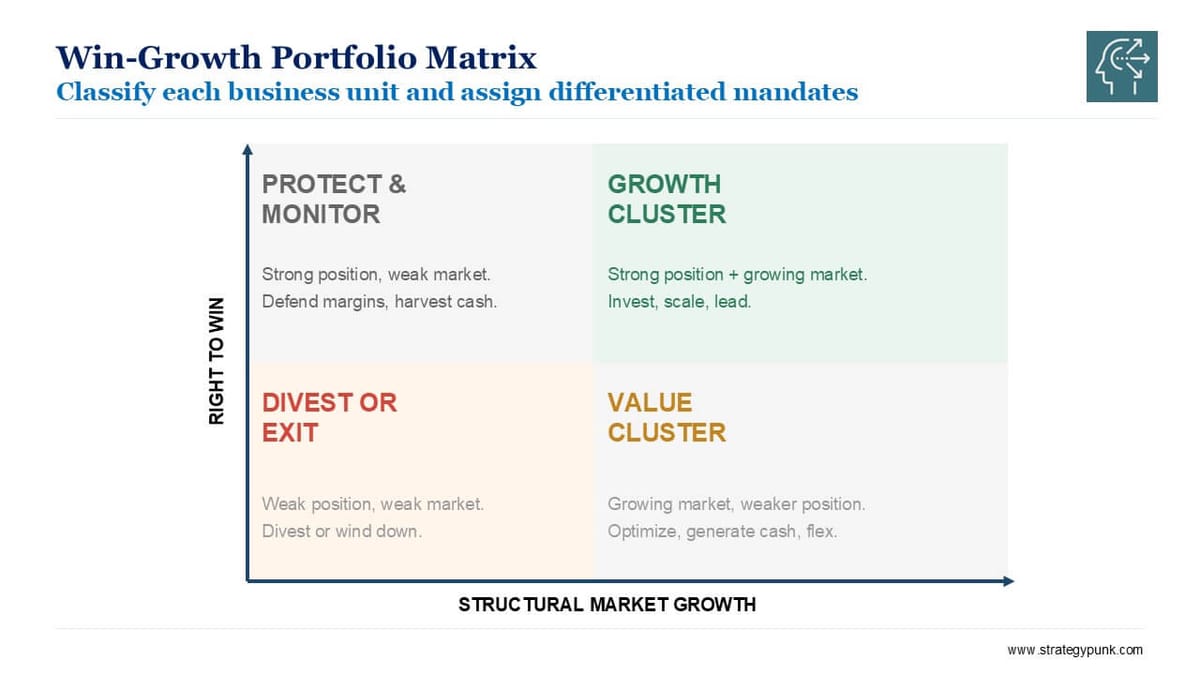 Win-Growth Portfolio Matrix
Classify each business unit and assign differentiated mandates

RIGHT TO WIN

PROTECT & MONITOR

Strong position, weak market.
Defend margins, harvest cash.

GROWTH CLUSTER

Strong position + growing market.
Invest, scale, lead.

DIVEST OR EXIT

Weak position, weak market.
Divest or wind down.

VALUE CLUSTER

Growing market, weaker position.
Optimize, generate cash, flex.

STRUCTURAL MARKET GROWTH

www.strategypunk.com